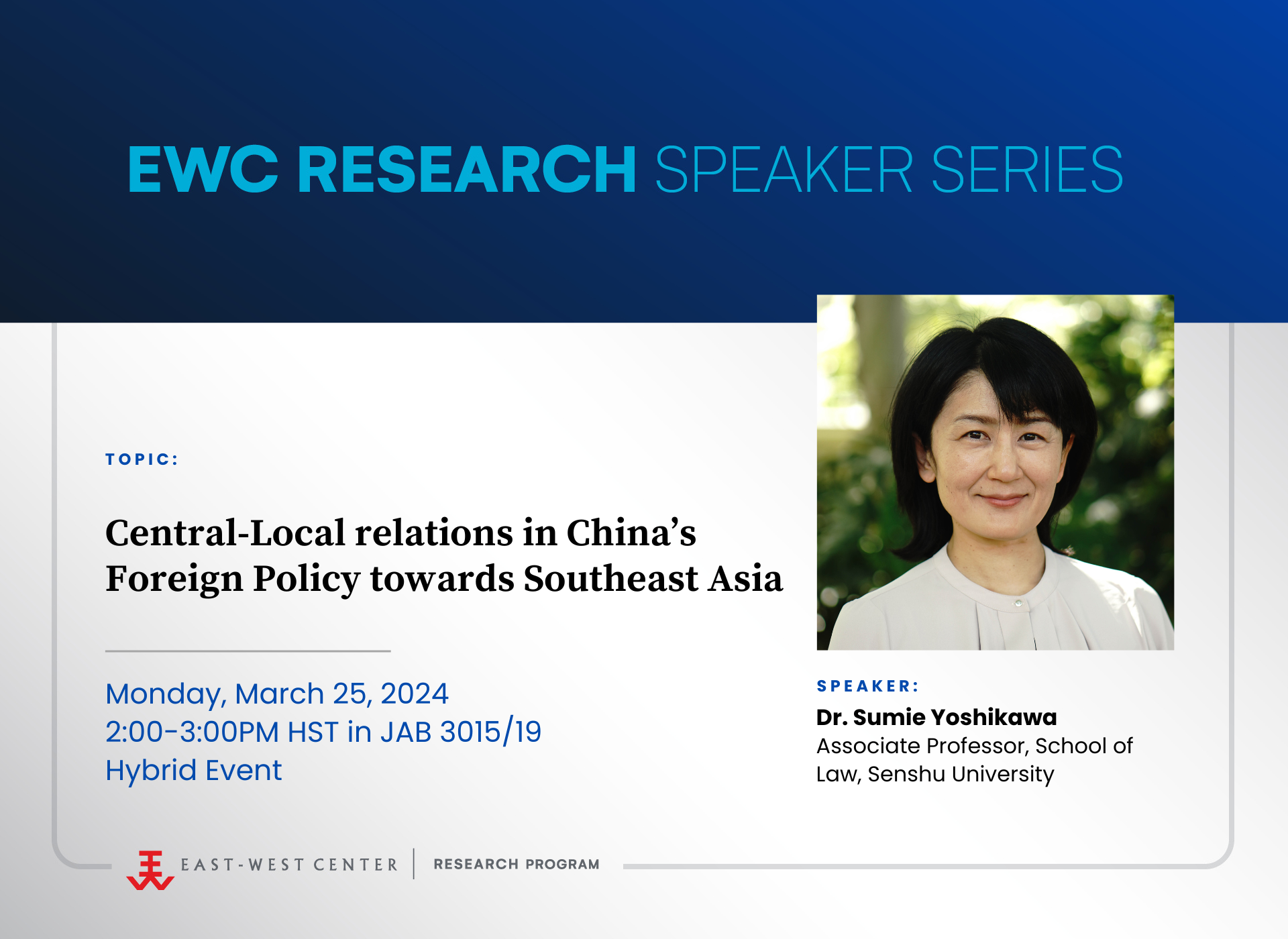 EWC RESEARCH SPEAKER SERIES

TOPIC:

Central-Local relations in China's Foreign Policy towards Southeast Asia

Monday, March 25, 2024
2:00-3:00PM HST in JAB 3015/19
Hybrid Event

SPEAKER:
Dr. Sumie Yoshikawa
Associate Professor, School of Law, Senshu University

EAST-WEST CENTER | RESEARCH PROGRAM